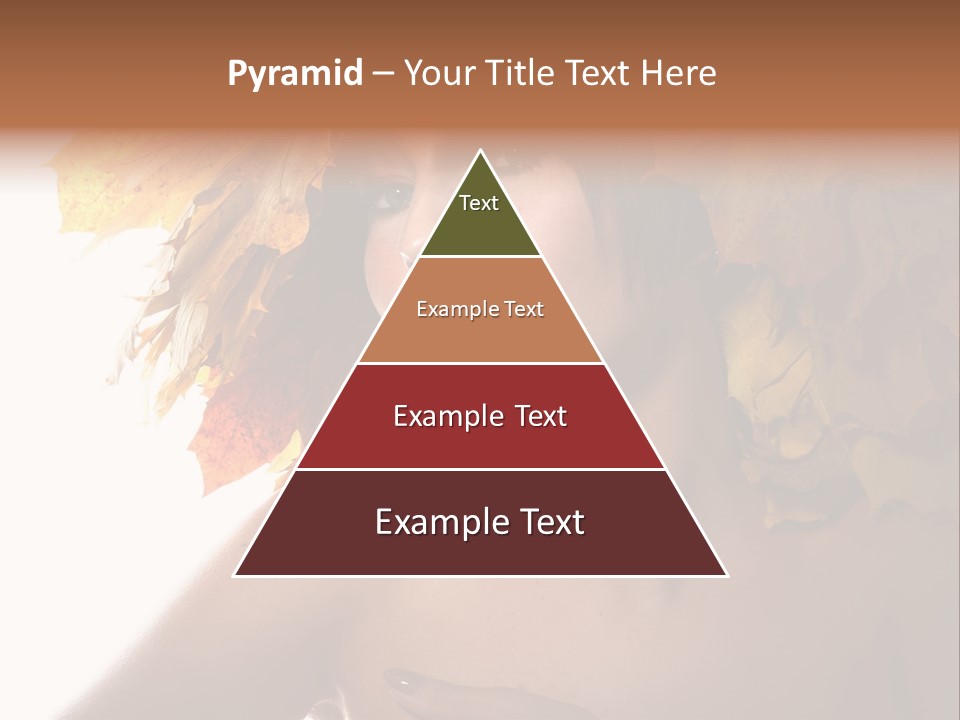 Pyramid – Your Title Text Here

Text

Example Text

Example Text

Example Text